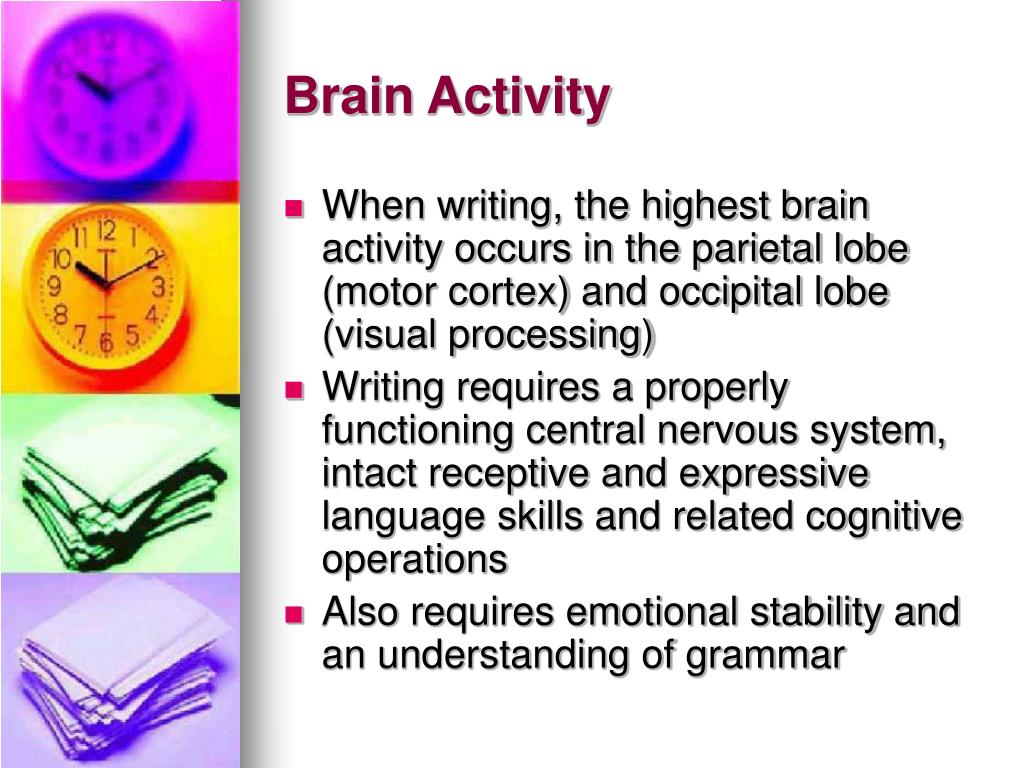 Brain Activity

When writing, the highest brain activity occurs in the parietal lobe (motor cortex) and occipital lobe (visual processing)

Writing requires a properly functioning central nervous system, intact receptive and expressive language skills and related cognitive operations

Also requires emotional stability and an understanding of grammar